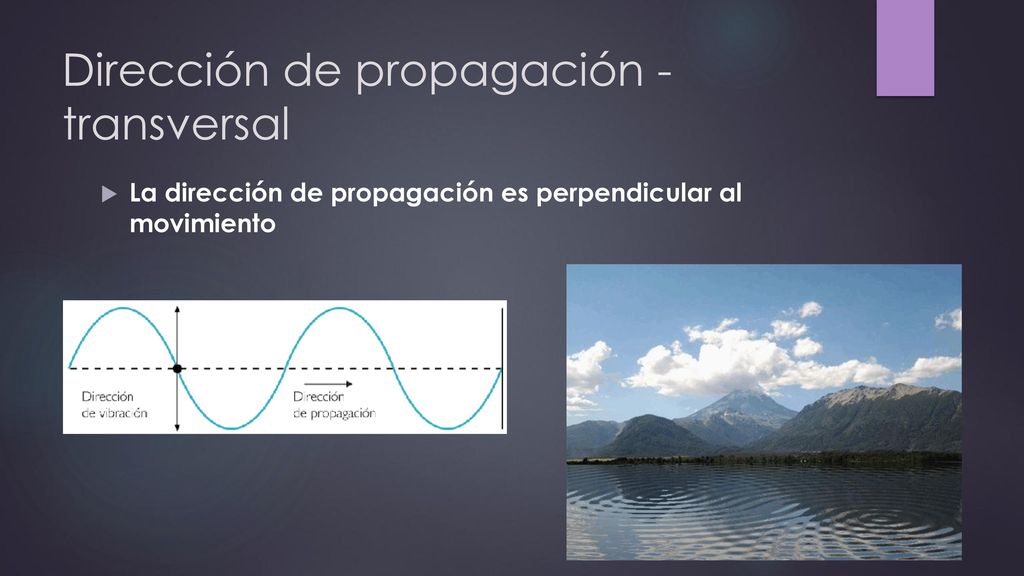 Dirección de propagación - transversal

La dirección de propagación es perpendicular al movimiento

Dirección de vibración

Dirección de propagación